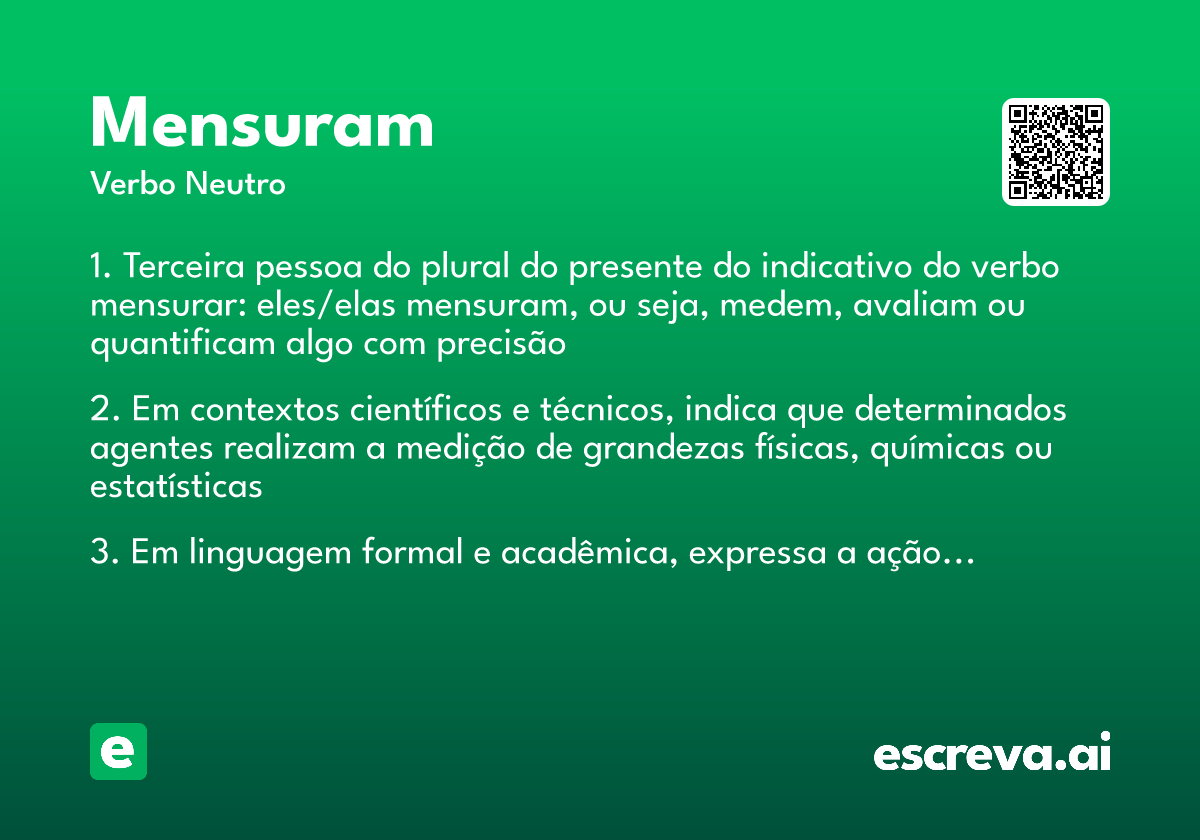 Mensuram

Verbo Neutro

1. Terceira pessoa do plural do presente do indicativo do verbo mensurar: eles/elas mensuram, ou seja, medem, avaliam ou quantificam algo com precisão

2. Em contextos científicos e técnicos, indica que determinados agentes realizam a medição de grandezas físicas, químicas ou estatísticas

3. Em linguagem formal e acadêmica, expressa a ação…

e

escreva.ai